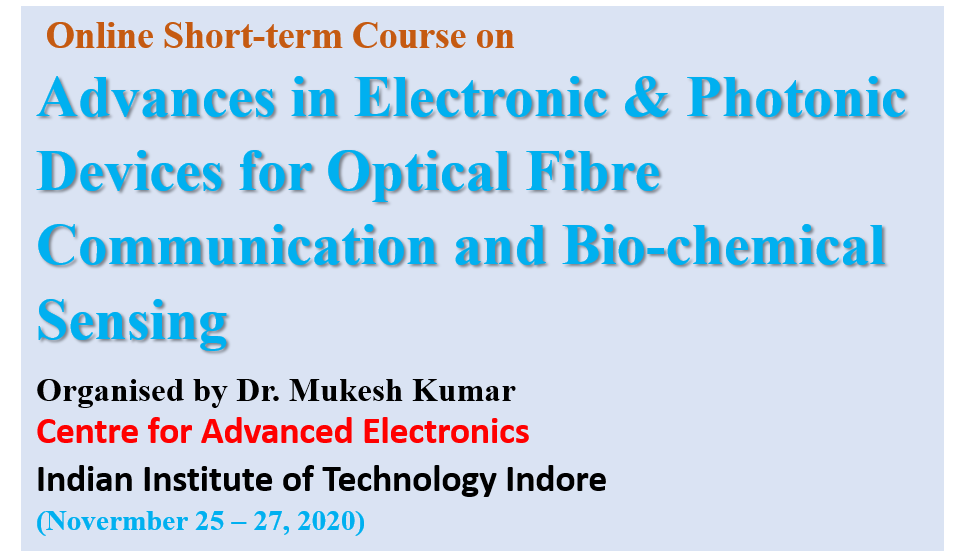 Online Short-term Course on

Advances in Electronic & Photonic Devices for Optical Fibre Communication and Bio-chemical Sensing

Organised by Dr. Mukesh Kumar

Centre for Advanced Electronics

Indian Institute of Technology Indore

(Novermber 25 – 27, 2020)